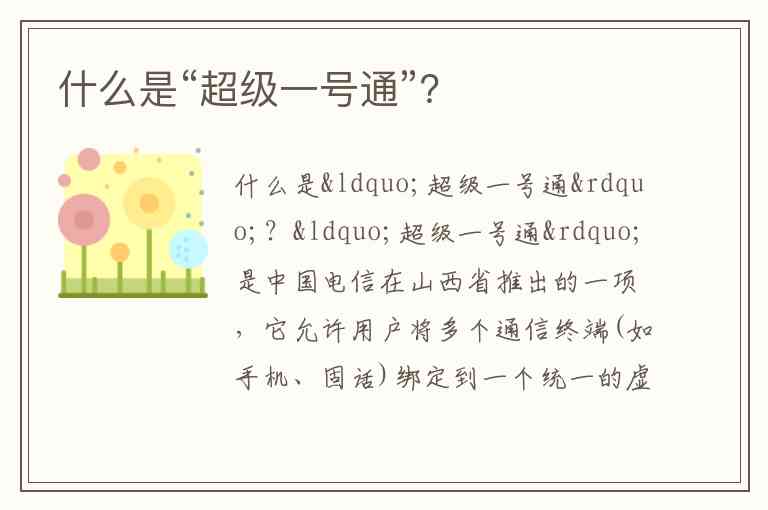 什么是“超级一号通”？

什么是&ldquo;超级一号通&rdquo;？&ldquo;超级一号通&rdquo;是中国电信在山西省推出的一项，它允许用户将多个通信终端(如手机、固话)绑定到一个统一的虚